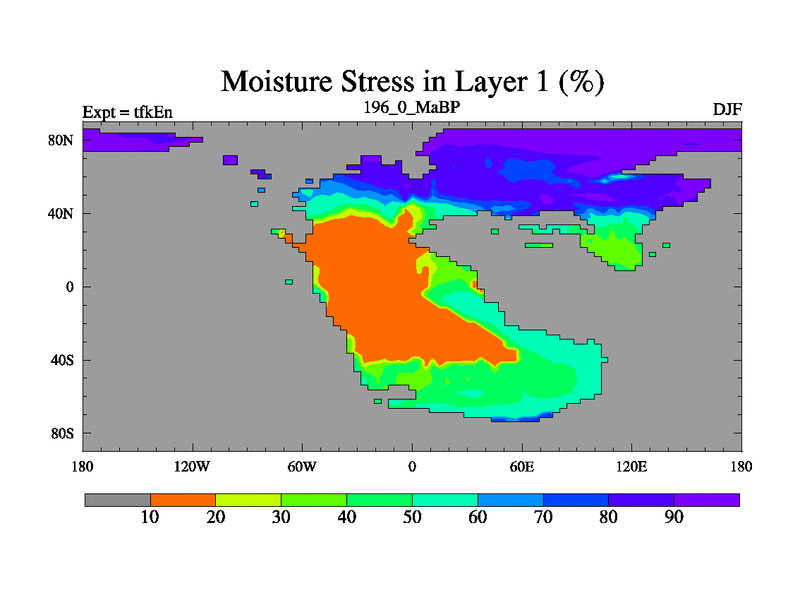 Moisture Stress in Layer 1 (%)

Expt = tfkEn

196_0_MaBP

DJF

80N
40N
0
40S
80S

180 120W 60W 0 60E 120E 180

10 20 30 40 50 60 70 80 90